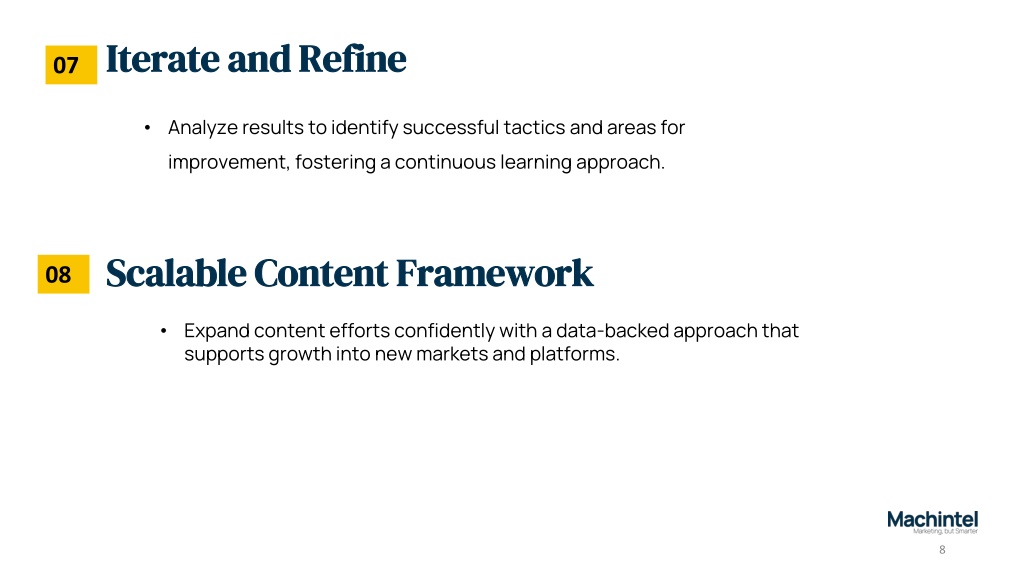 07 Iterate and Refine

• Analyze results to identify successful tactics and areas for improvement, fostering a continuous learning approach.

08 Scalable Content Framework

• Expand content efforts confidently with a data-backed approach that supports growth into new markets and platforms.

Machintel
Marketing, but Smarter

8